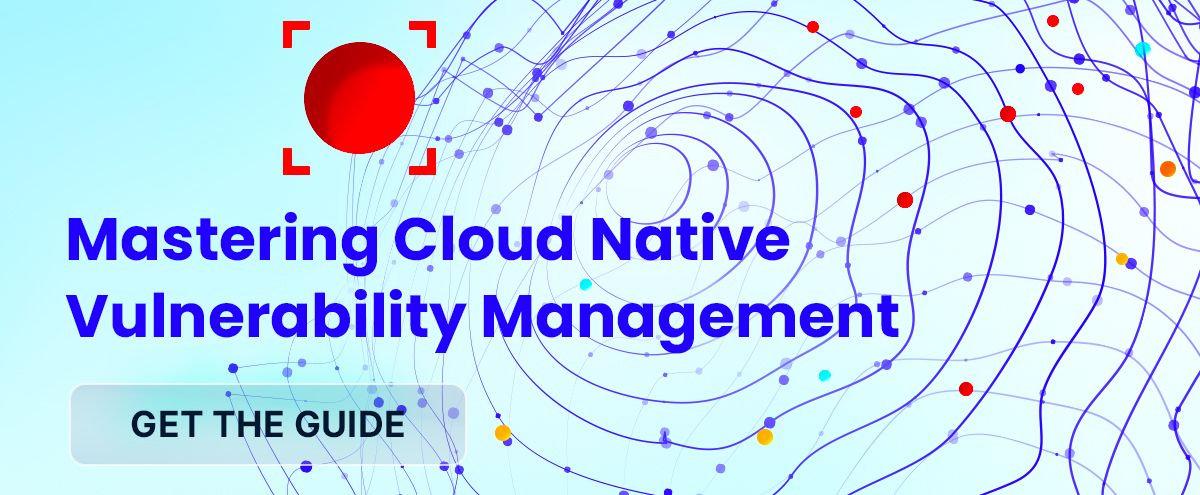 Mastering Cloud Native Vulnerability Management

GET THE GUIDE